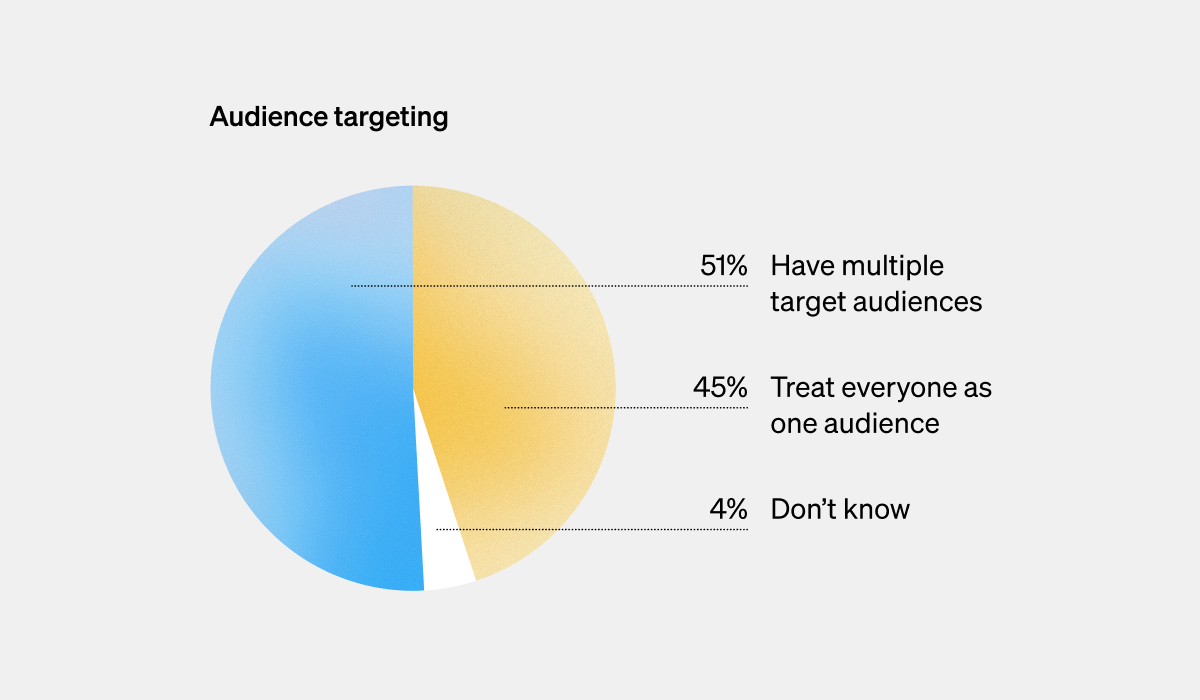 Audience targeting

51% Have multiple target audiences

45% Treat everyone as one audience

4% Don’t know